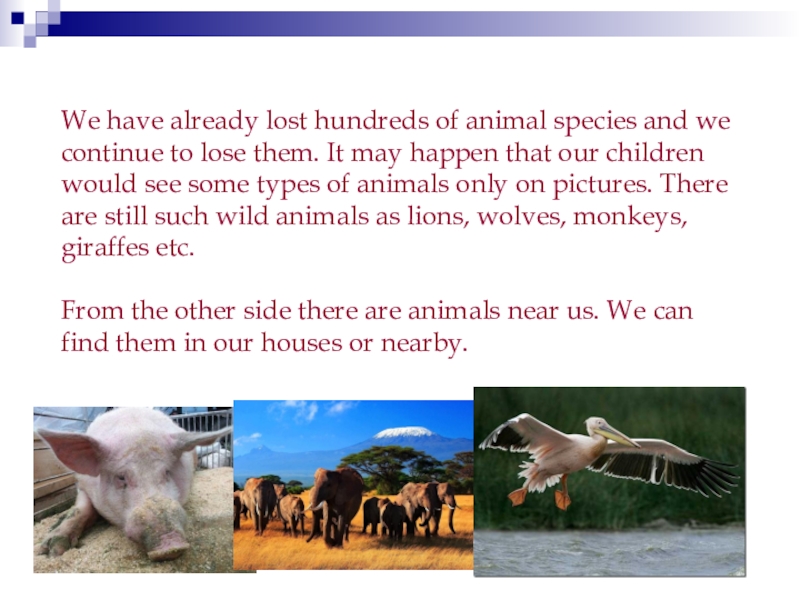 We have already lost hundreds of animal species and we continue to lose them. It may happen that our children would see some types of animals only on pictures. There are still such wild animals as lions, wolves, monkeys, giraffes etc.

From the other side there are animals near us. We can find them in our houses or nearby.